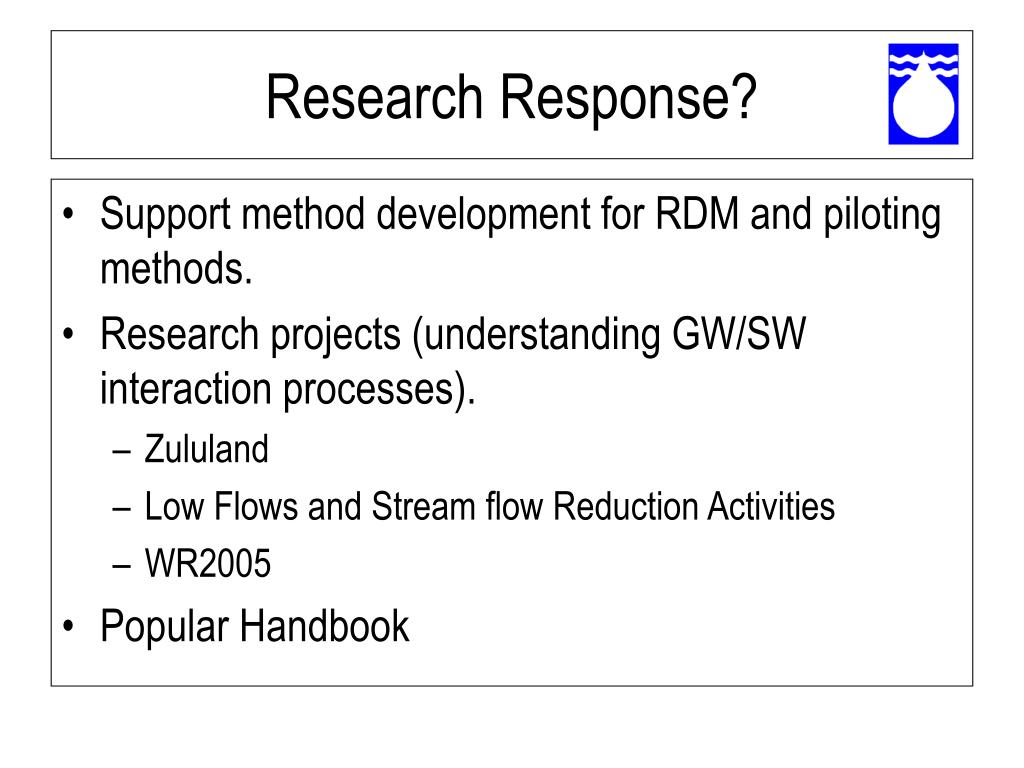 Research Response?

• Support method development for RDM and piloting methods.
• Research projects (understanding GW/SW interaction processes).
– Zululand
– Low Flows and Stream flow Reduction Activities
– WR2005
• Popular Handbook